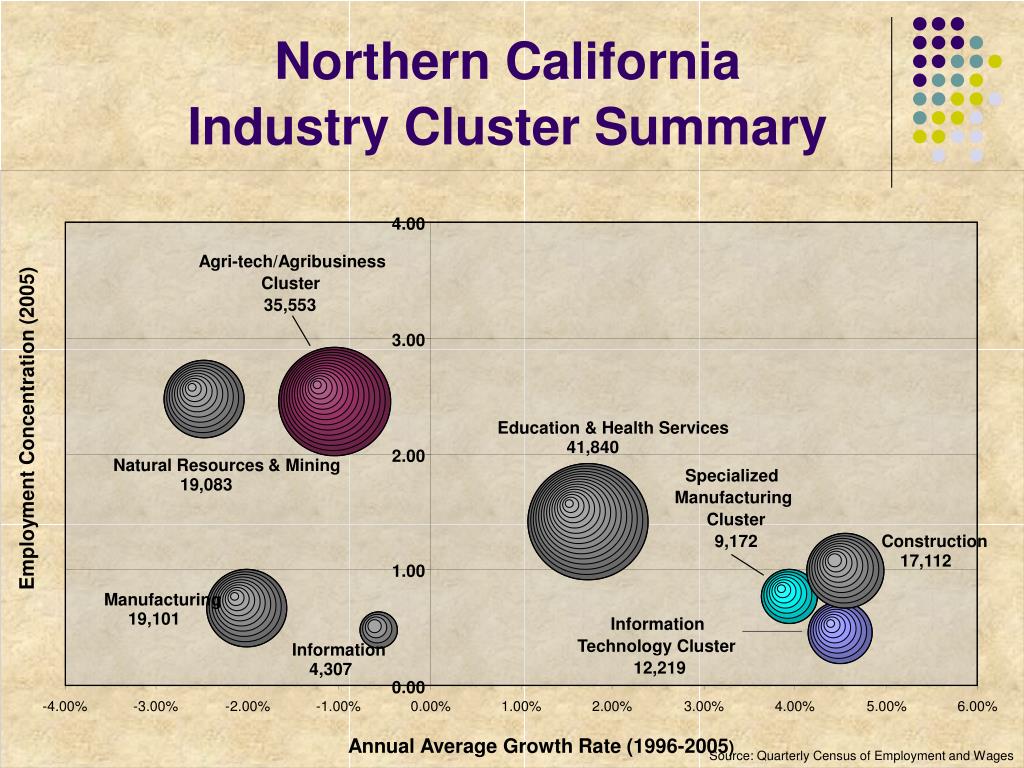 Northern California
Industry Cluster Summary

Employment Concentration (2005)

4.00
3.00
2.00
1.00
0.00

Agri-tech/Agribusiness Cluster
35,553

Natural Resources & Mining
19,083

Education & Health Services
41,840

Specialized Manufacturing Cluster
9,172

Construction
17,112

Manufacturing
19,101

Information
4,307

Information Technology Cluster
12,219

-4.00% -3.00% -2.00% -1.00% 0.00% 1.00% 2.00% 3.00% 4.00% 5.00% 6.00%

Annual Average Growth Rate (1996-2005)

Source: Quarterly Census of Employment and Wages